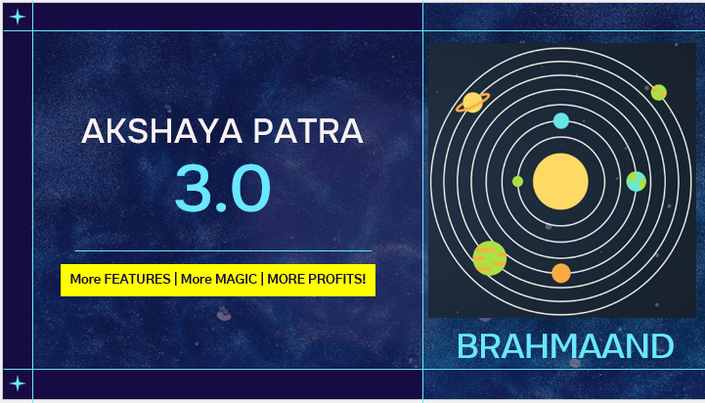 AKSHAYA PATRA
3.0

More FEATURES | More MAGIC | MORE PROFITS!

BRAHMAAND